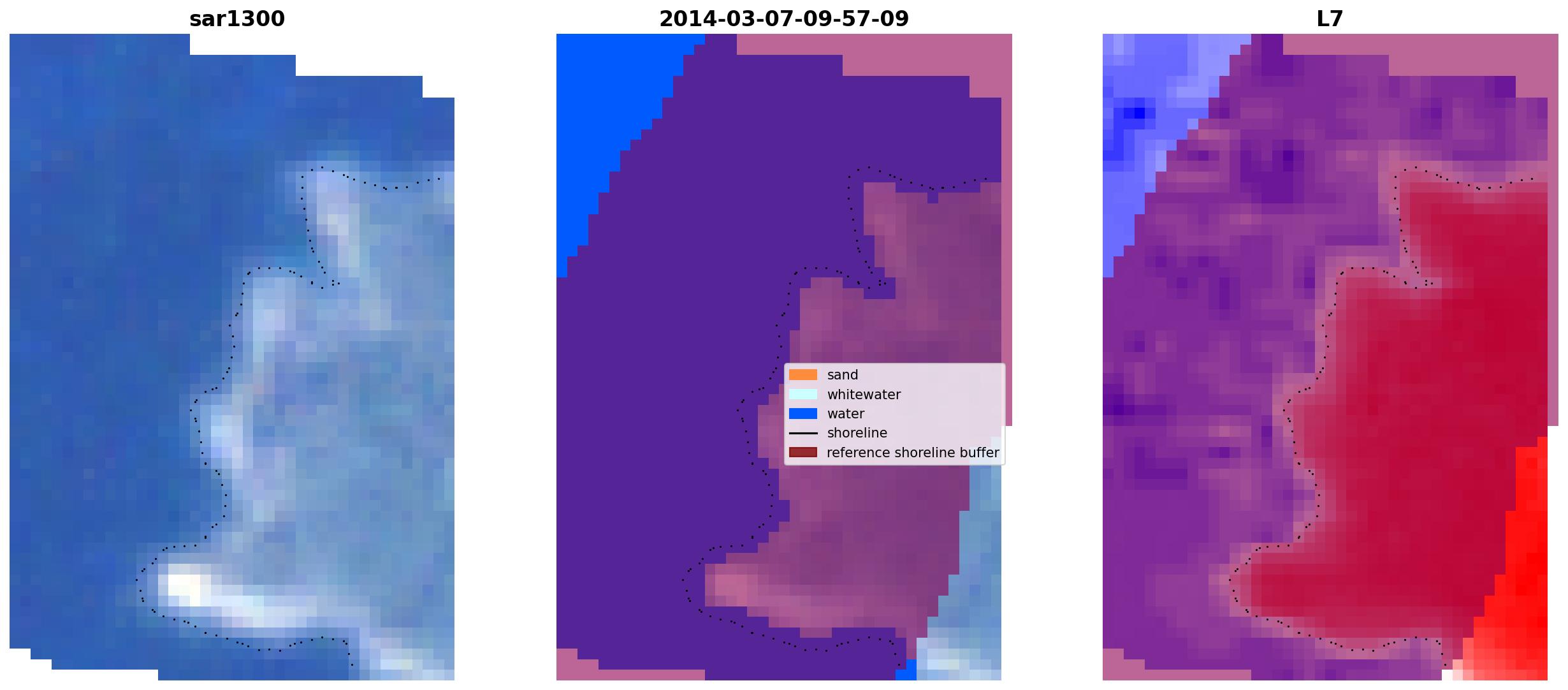 sar1300

2014-03-07-09-57-09

sand
whitewater
water
shoreline
reference shoreline buffer

L7